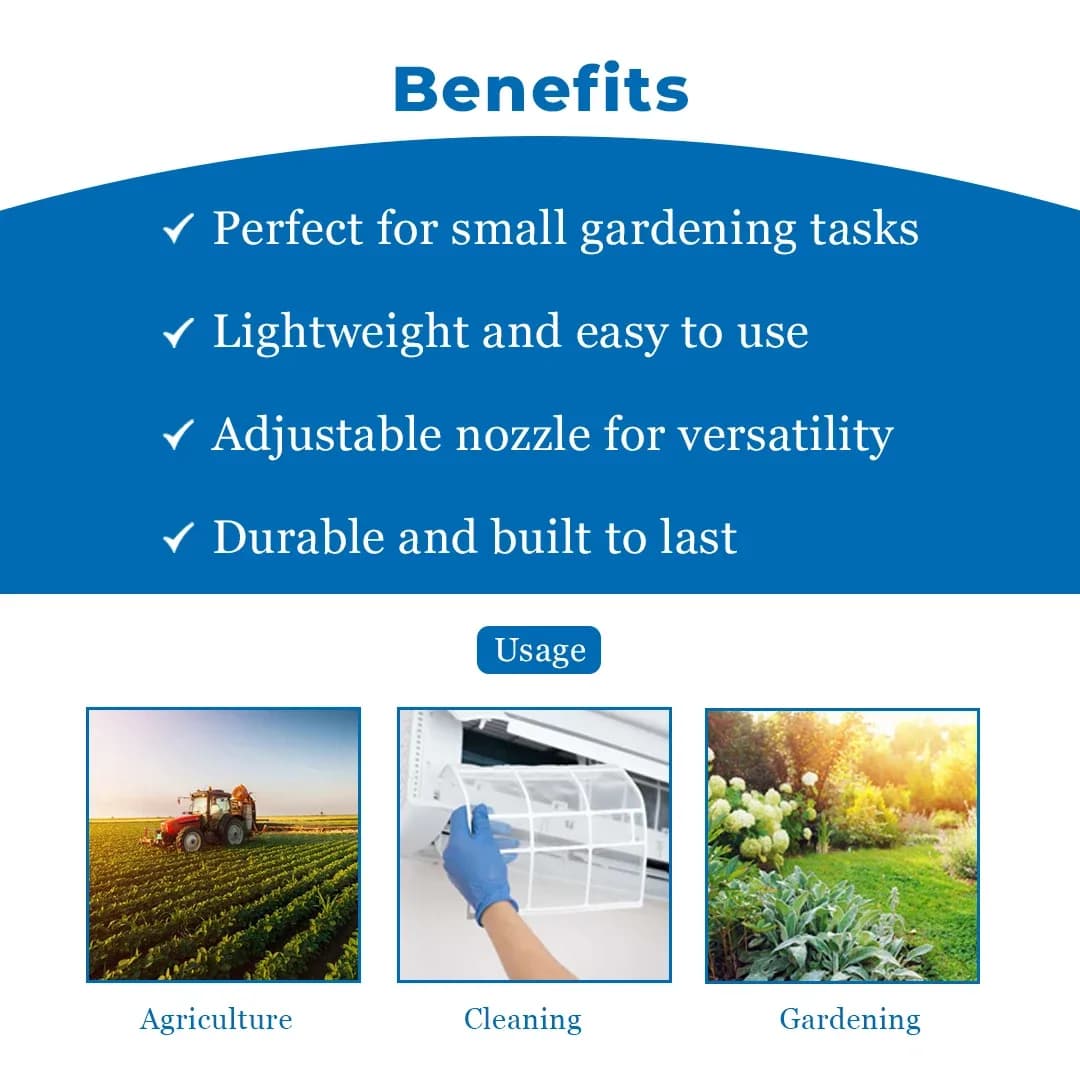 Benefits

✓ Perfect for small gardening tasks

✓ Lightweight and easy to use

✓ Adjustable nozzle for versatility

✓ Durable and built to last

Usage

Agriculture

Cleaning

Gardening